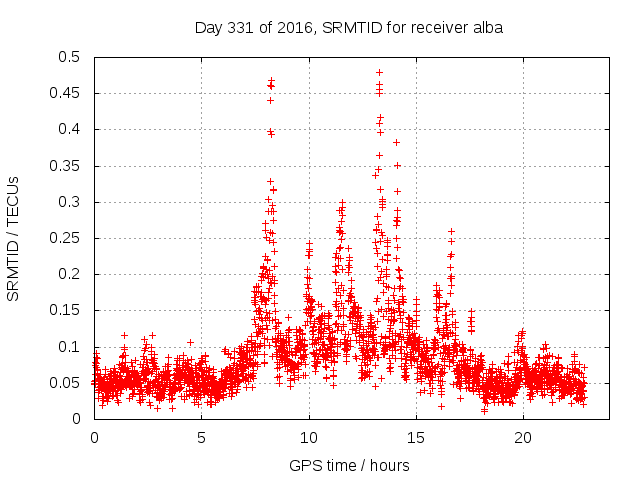 Day 331 of 2016, SRMTID for receiver alba

SRMTID / TECUs

0.5
0.45
0.4
0.35
0.3
0.25
0.2
0.15
0.1
0.05
0

0
5
10
15
20

GPS time / hours